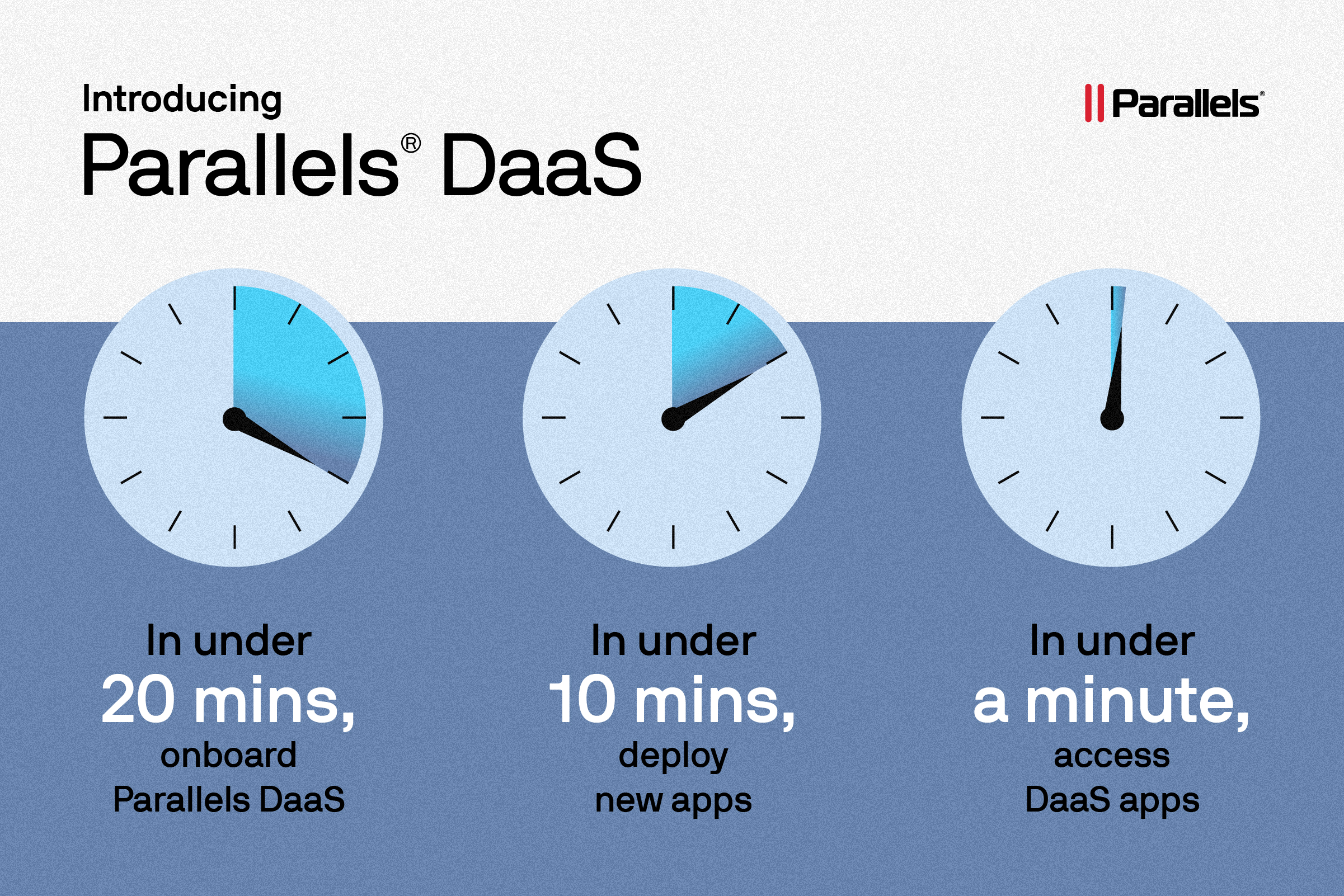 Introducing
Parallels® DaaS

Parallels®

In under
20 mins,
onboard
Parallels DaaS

In under
10 mins,
deploy
new apps

In under
a minute,
access
DaaS apps